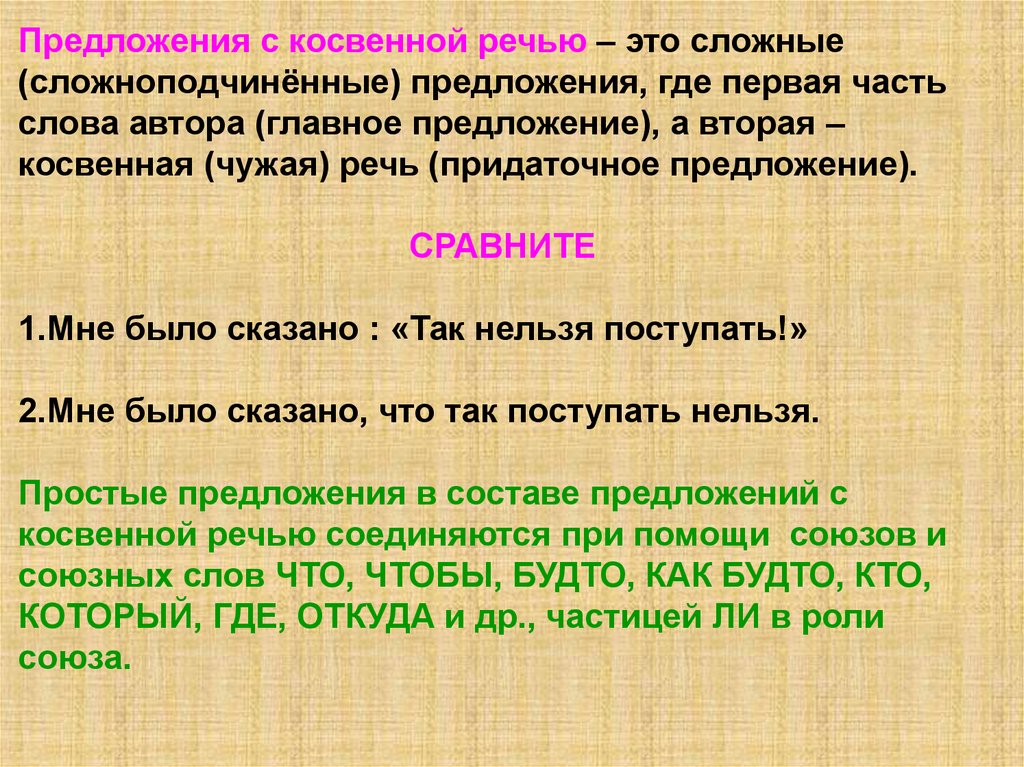 Предложения с косвенной речью – это сложные (сложноподчинённые) предложения, где первая часть слова автора (главное предложение), а вторая – косвенная (чужая) речь (придаточное предложение).

СРАВНИТЕ

1.Мне было сказано : «Так нельзя поступать!»

2.Мне было сказано, что так поступать нельзя.

Простые предложения в составе предложений с косвенной речью соединяются при помощи союзов и союзных слов ЧТО, ЧТОБЫ, БУДТО, КАК БУДТО, КТО, КОТОРЫЙ, ГДЕ, ОТКУДА и др., частицей ЛИ в роли союза.